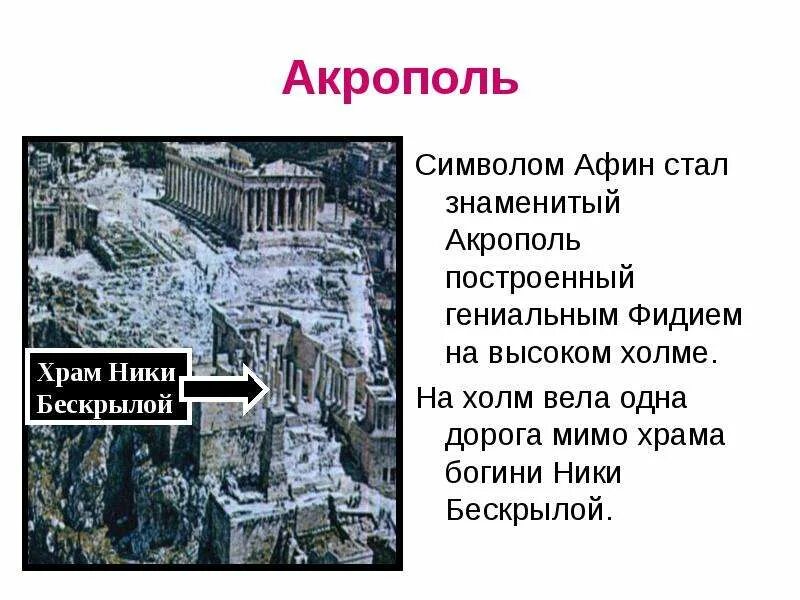 Акрополь

Храм Ники Бескрылой

Символом Афин стал знаменитый Акрополь построенный гениальным Фидием на высоком холме.

На холм вела одна дорога мимо храма богини Ники Бескрылой.